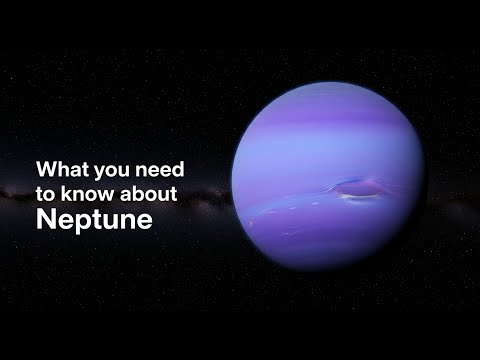 What you need to know about Neptune